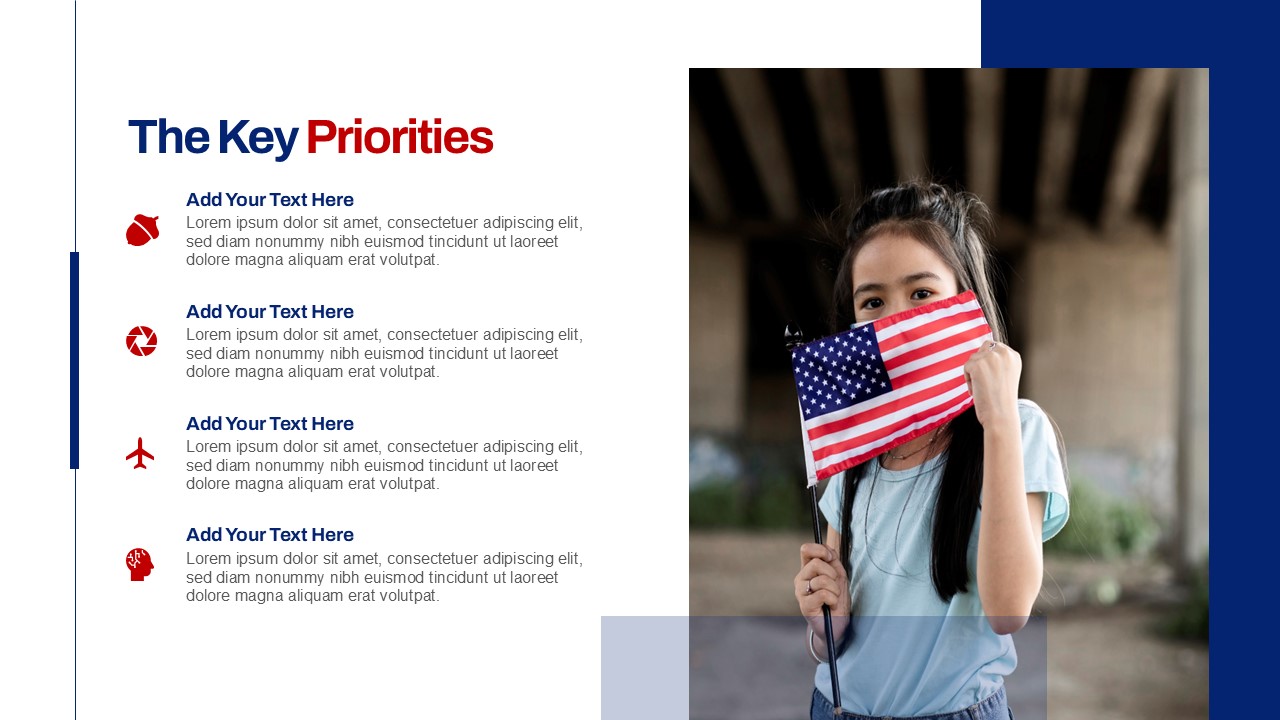 The Key Priorities

Add Your Text Here
Lorem ipsum dolor sit amet, consectetuer adipiscing elit, sed diam nonummy nibh euismod tincidunt ut laoreet dolore magna aliquam erat volutpat.

Add Your Text Here
Lorem ipsum dolor sit amet, consectetuer adipiscing elit, sed diam nonummy nibh euismod tincidunt ut laoreet dolore magna aliquam erat volutpat.

Add Your Text Here
Lorem ipsum dolor sit amet, consectetuer adipiscing elit, sed diam nonummy nibh euismod tincidunt ut laoreet dolore magna aliquam erat volutpat.

Add Your Text Here
Lorem ipsum dolor sit amet, consectetuer adipiscing elit, sed diam nonummy nibh euismod tincidunt ut laoreet dolore magna aliquam erat volutpat.